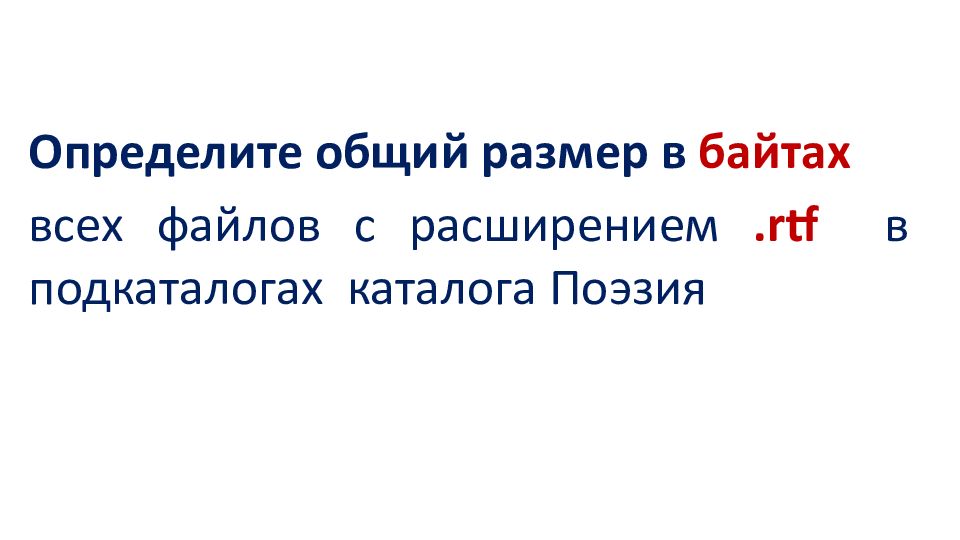 Определите общий размер в байтах всех файлов с расширением .rtf в подкаталогах каталога Поэзия